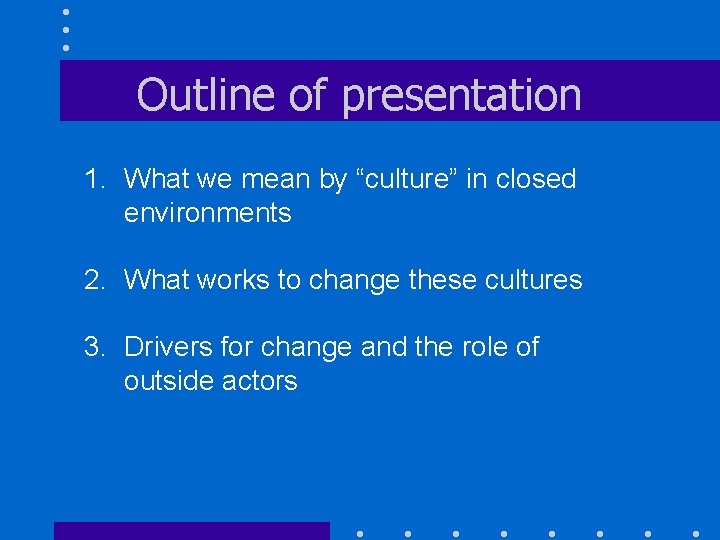 Outline of presentation

1. What we mean by “culture” in closed environments

2. What works to change these cultures

3. Drivers for change and the role of outside actors